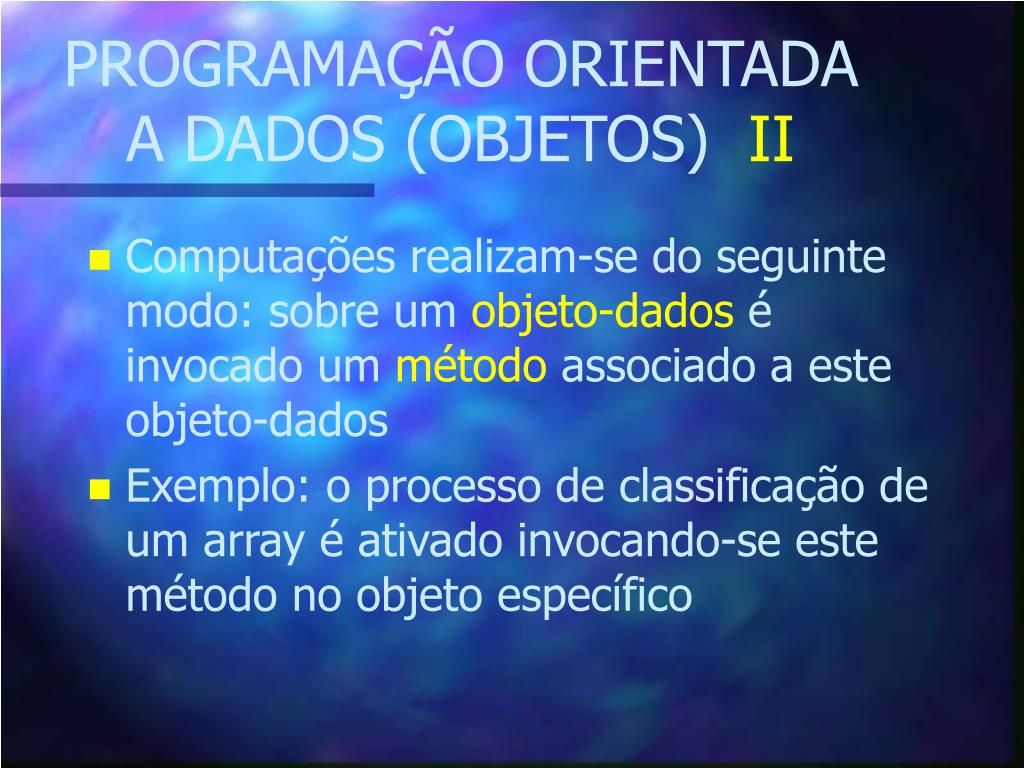 PROGRAMAÇÃO ORIENTADA A DADOS (OBJETOS) II

Computações realizam-se do seguinte modo: sobre um objeto-dados é invocado um método associado a este objeto-dados

Exemplo: o processo de classificação de um array é ativado invocando-se este método no objeto específico